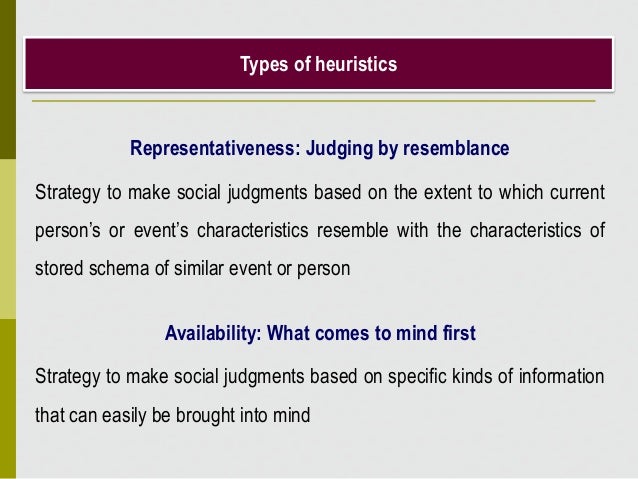 Types of heuristics

Representativeness: Judging by resemblance

Strategy to make social judgments based on the extent to which current person's or event's characteristics resemble with the characteristics of stored schema of similar event or person

Availability: What comes to mind first

Strategy to make social judgments based on specific kinds of information that can easily be brought into mind